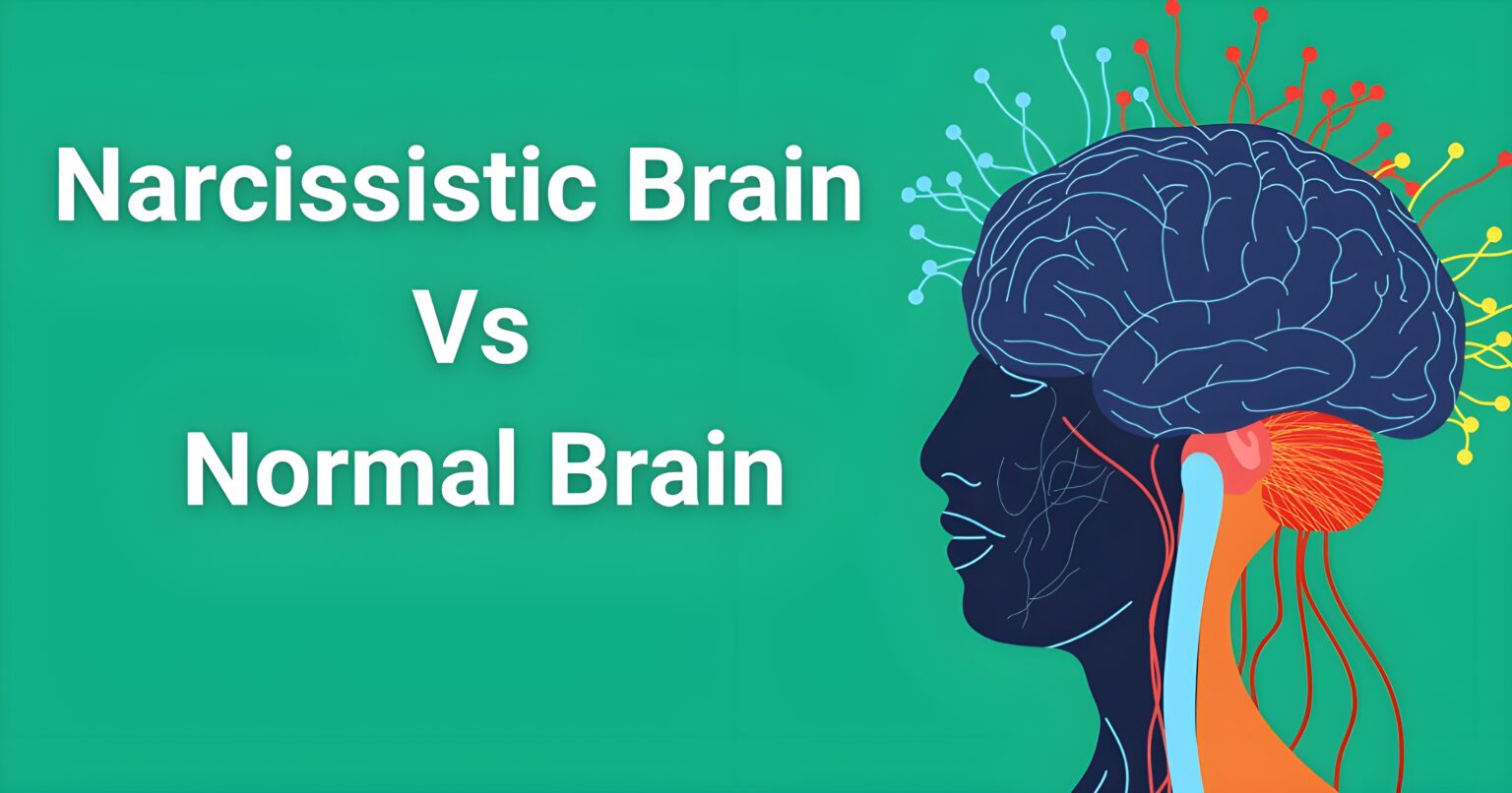 Narcissistic Brain
Vs
Normal Brain